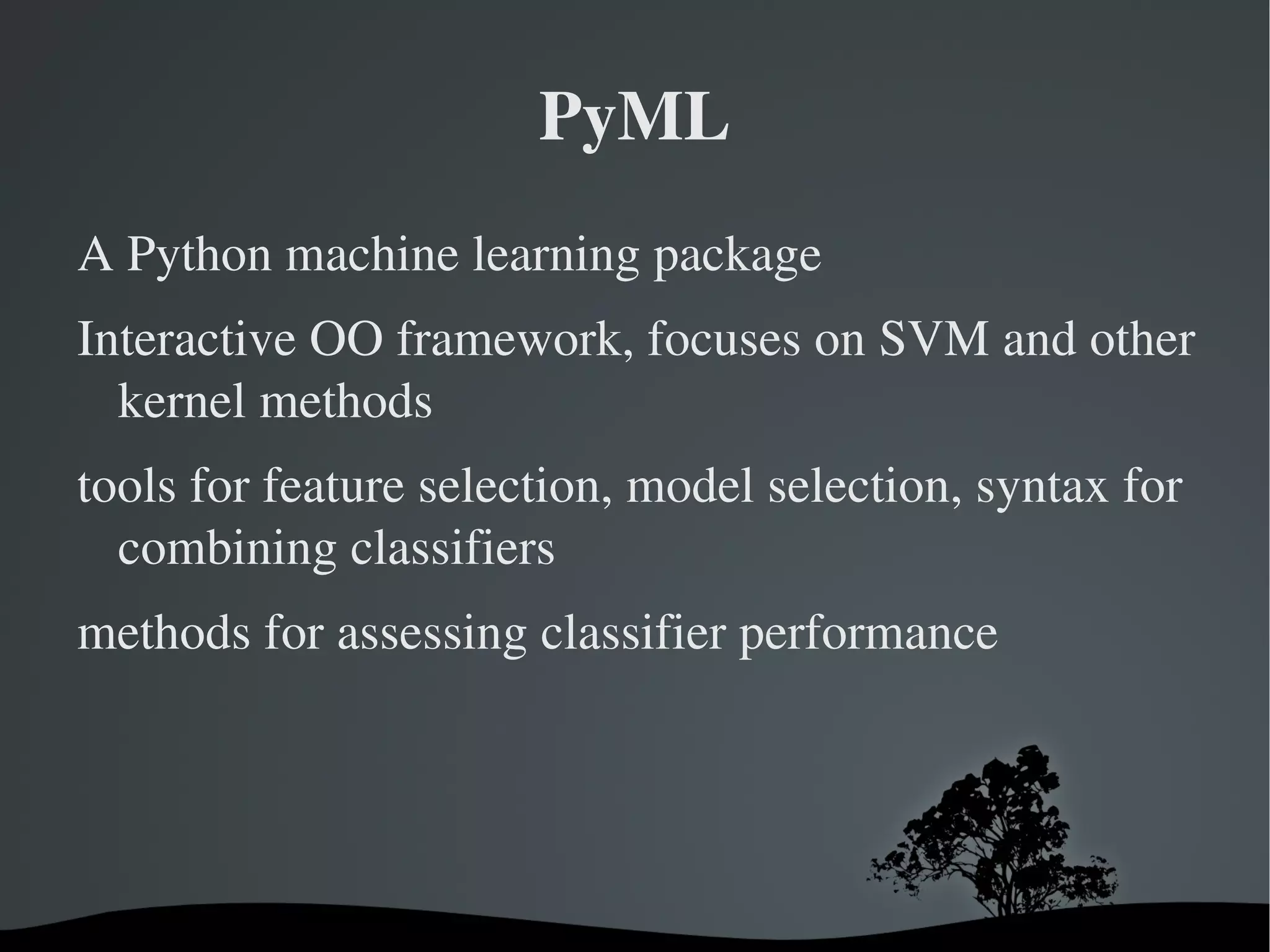 PyML

A Python machine learning package

Interactive OO framework, focuses on SVM and other kernel methods

tools for feature selection, model selection, syntax for combining classifiers

methods for assessing classifier performance